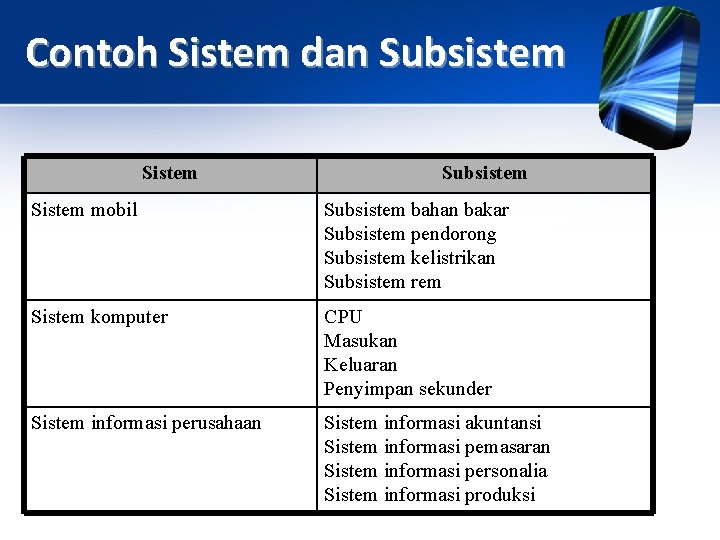 Contoh Sistem dan Subsistem

| Sistem | Subsistem |
|---|---|
| Sistem mobil | Subsistem bahan bakar<br>Subsistem pendorong<br>Subsistem kelistrikan<br>Subsistem rem |
| Sistem komputer | CPU<br>Masukan<br>Keluaran<br>Penyimpan sekunder |
| Sistem informasi perusahaan | Sistem informasi akuntansi<br>Sistem informasi pemasaran<br>Sistem informasi personalia<br>Sistem informasi produksi |